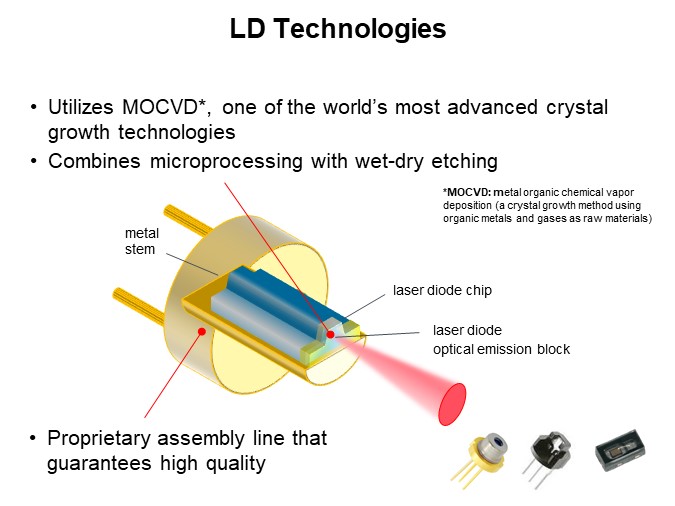 LD Technologies

• Utilizes MOCVD*, one of the world's most advanced crystal growth technologies
• Combines microprocessing with wet-dry etching

*MOCVD: metal organic chemical vapor deposition (a crystal growth method using organic metals and gases as raw materials)

metal stem

laser diode chip

laser diode optical emission block

• Proprietary assembly line that guarantees high quality